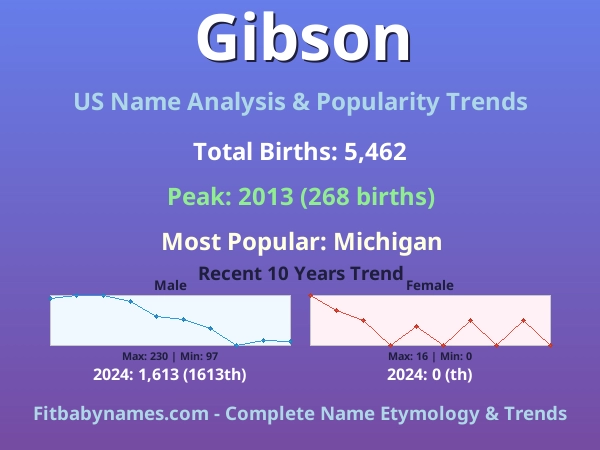 Gibson

US Name Analysis & Popularity Trends

Total Births: 5,462

Peak: 2013 (268 births)

Most Popular: Michigan

Recent 10 Years Trend

Male

Max: 230 | Min: 97

2024: 1,613 (1613th)

Female

Max: 16 | Min: 0

2024: 0 (th)

Fitbabynames.com - Complete Name Etymology & Trends